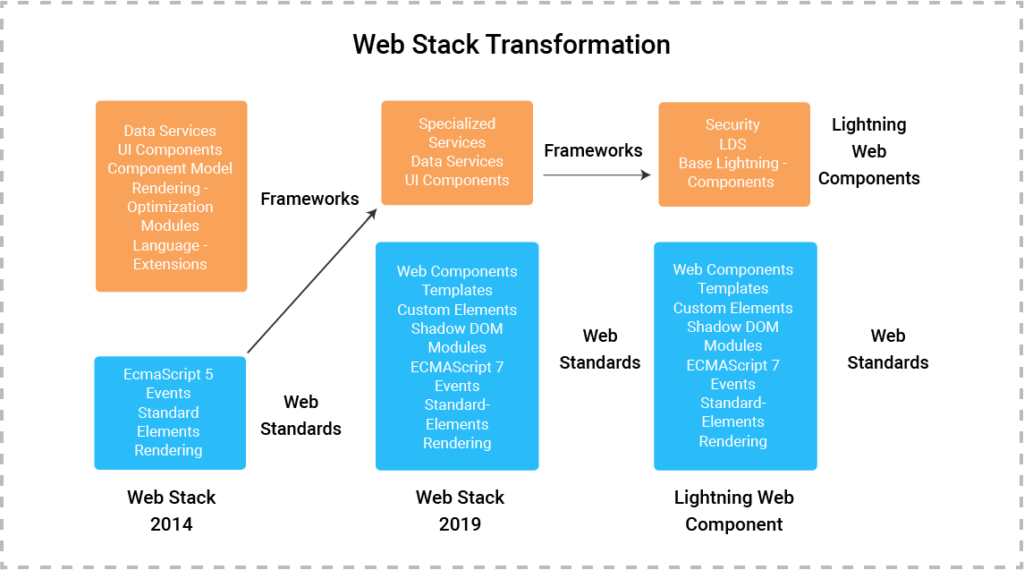 Web Stack Transformation

Data Services
UI Components
Component Model
Rendering - Optimization
Modules
Language - Extensions

Frameworks

EcmaScript 5
Events
Standard Elements
Rendering

Web Standards

Web Stack 2014

Specialized Services
Data Services
UI Components

Frameworks

Web Components
Templates
Custom Elements
Shadow DOM
Modules
ECMAScript 7
Events
Standard-Elements
Rendering

Web Standards

Web Stack 2019

Security
LDS
Base Lightning - Components

Lightning Web Components

Web Components
Templates
Custom Elements
Shadow DOM
Modules
ECMAScript 7
Events
Standard-Elements
Rendering

Web Standards

Lightning Web Component